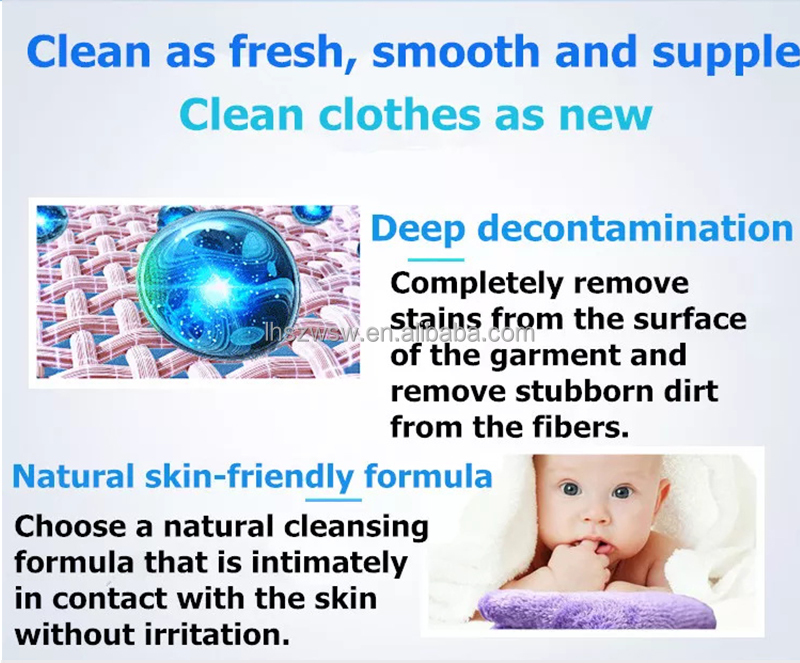 Clean as fresh, smooth and supple
Clean clothes as new

Deep decontamination

Completely remove stains from the surface of the garment and remove stubborn dirt from the fibers.

lhszwsw.en.alibaba.com

Natural skin-friendly formula

Choose a natural cleansing formula that is intimately in contact with the skin without irritation.